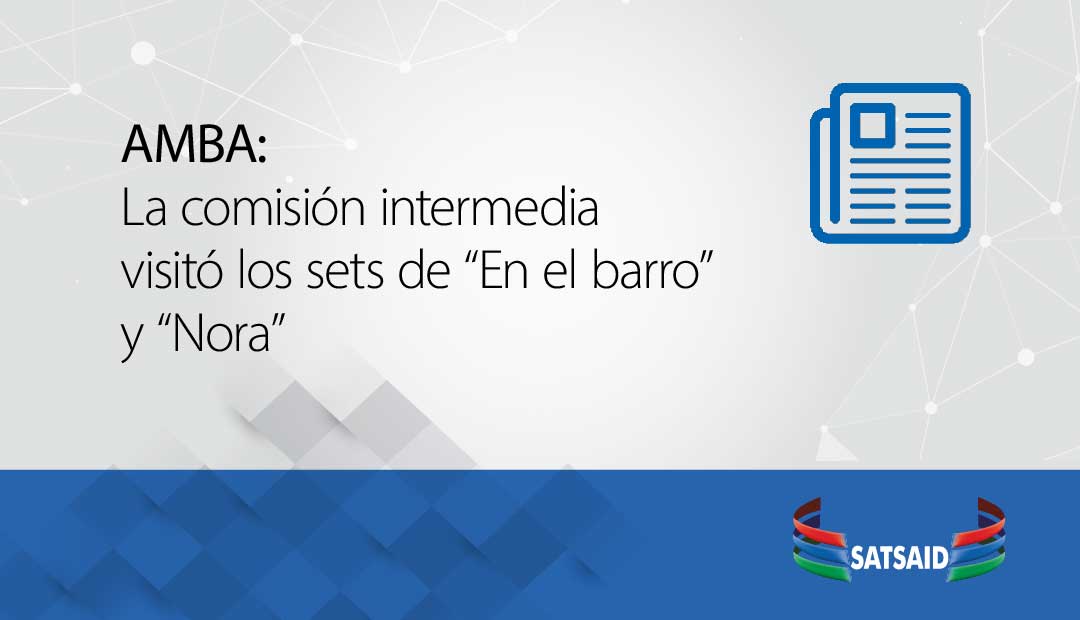 AMBA:
La comisión intermedia visitó los sets de “En el barro” y “Nora”

SATSAID